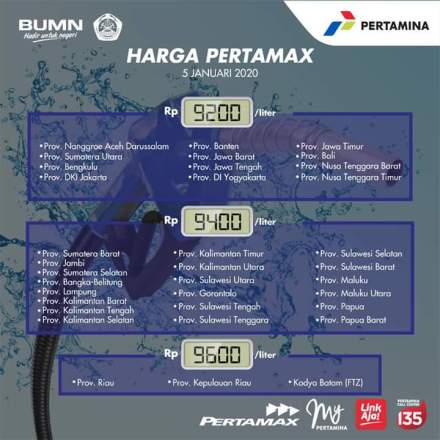 BUMN
Hadir untuk negeri

PERTAMINA

HARGA PERTAMAX
5 JANUARI 2020

Rp 9200 /liter

• Prov. Nanggroe Aceh Darussalam
• Prov. Sumatera Utara
• Prov. Bengkulu
• Prov. DKI Jakarta

• Prov. Banten
• Prov. Jawa Barat
• Prov. Jawa Tengah
• Prov. DI Yogyakarta

• Prov. Jawa Timur
• Prov. Bali
• Prov. Nusa Tenggara Barat
• Prov. Nusa Tenggara Timur

Rp 9400 /liter

• Prov. Sumatera Barat
• Prov. Jambi
• Prov. Sumatera Selatan
• Prov. Bangka-Belitung
• Prov. Lampung
• Prov. Kalimantan Barat
• Prov. Kalimantan Tengah
• Prov. Kalimantan Selatan

• Prov. Kalimantan Timur
• Prov. Kalimantan Utara
• Prov. Sulawesi Utara
• Prov. Gorontalo
• Prov. Sulawesi Tengah
• Prov. Sulawesi Tenggara

• Prov. Sulawesi Selatan
• Prov. Sulawesi Barat
• Prov. Maluku
• Prov. Maluku Utara
• Prov. Papua
• Prov. Papua Barat

Rp 9600 /liter

• Prov. Riau
• Prov. Kepulauan Riau
• Kodya Batam (FTZ)

PERTAMAX
My PERTAMINA
Link Aja!
PERTAMINA CALL CENTER 135